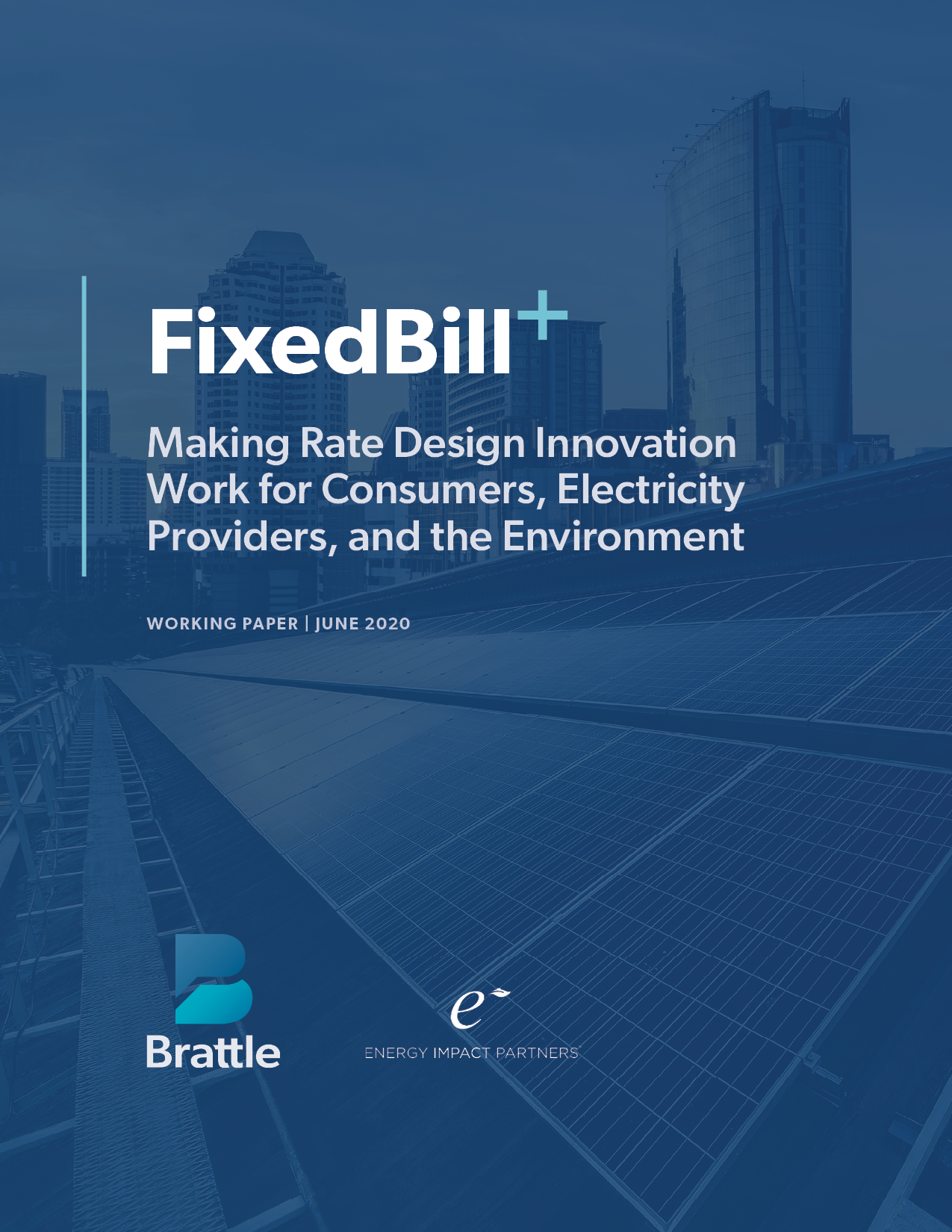 FixedBill+

Making Rate Design Innovation Work for Consumers, Electricity Providers, and the Environment

WORKING PAPER | JUNE 2020

Brattle

e

ENERGY IMPACT PARTNERS